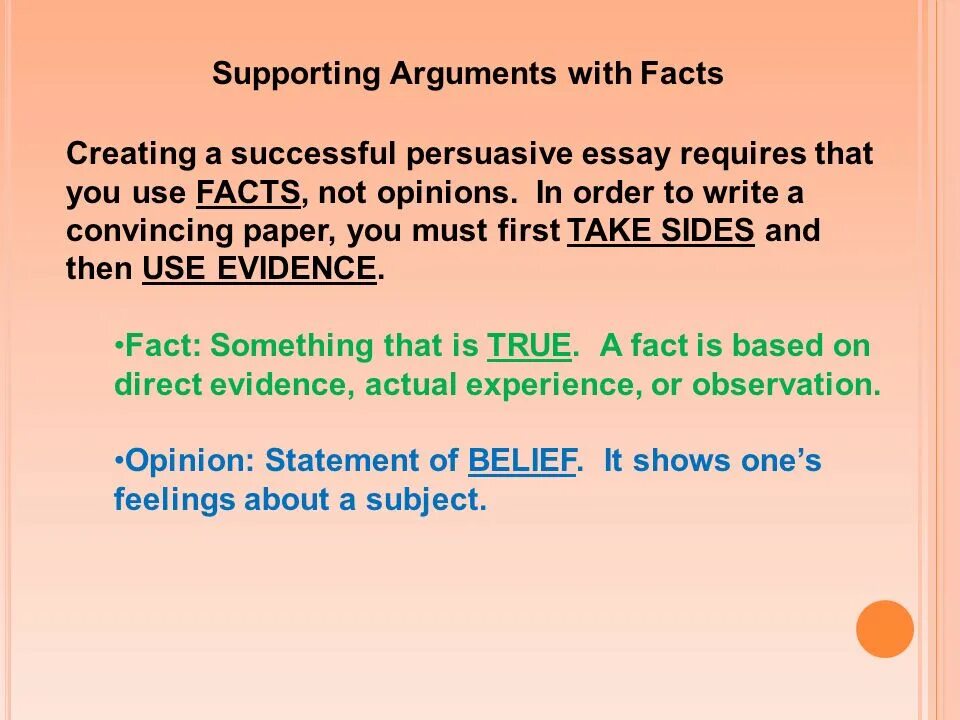 Supporting Arguments with Facts

Creating a successful persuasive essay requires that you use FACTS, not opinions. In order to write a convincing paper, you must first TAKE SIDES and then USE EVIDENCE.

•Fact: Something that is TRUE. A fact is based on direct evidence, actual experience, or observation.

•Opinion: Statement of BELIEF. It shows one's feelings about a subject.